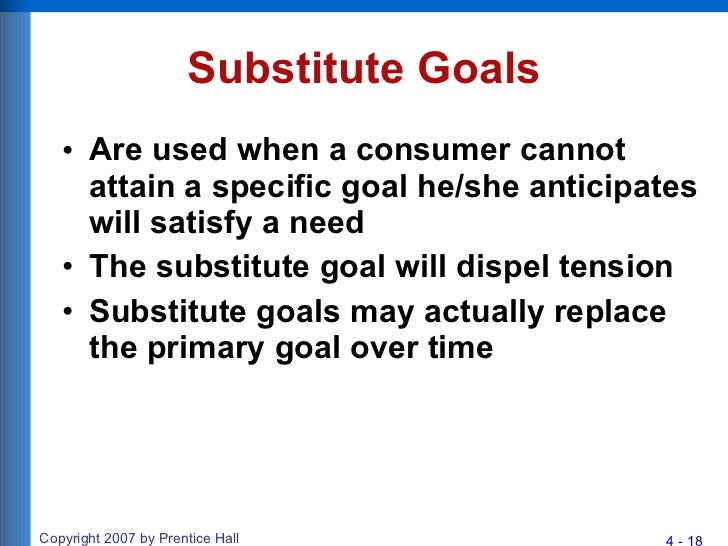 Substitute Goals

• Are used when a consumer cannot attain a specific goal he/she anticipates will satisfy a need
• The substitute goal will dispel tension
• Substitute goals may actually replace the primary goal over time

Copyright 2007 by Prentice Hall

4 - 18